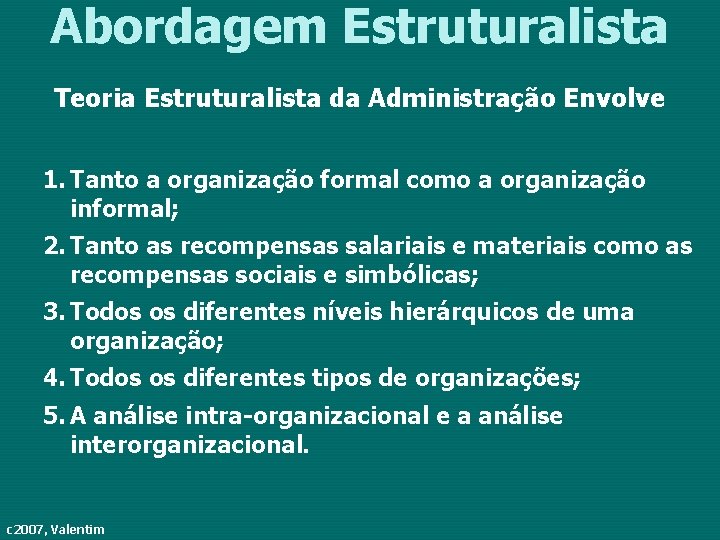 Abordagem Estruturalista

Teoria Estruturalista da Administração Envolve

1. Tanto a organização formal como a organização informal;

2. Tanto as recompensas salariais e materiais como as recompensas sociais e simbólicas;

3. Todos os diferentes níveis hierárquicos de uma organização;

4. Todos os diferentes tipos de organizações;

5. A análise intra-organizacional e a análise interorganizacional.

c2007, Valentim